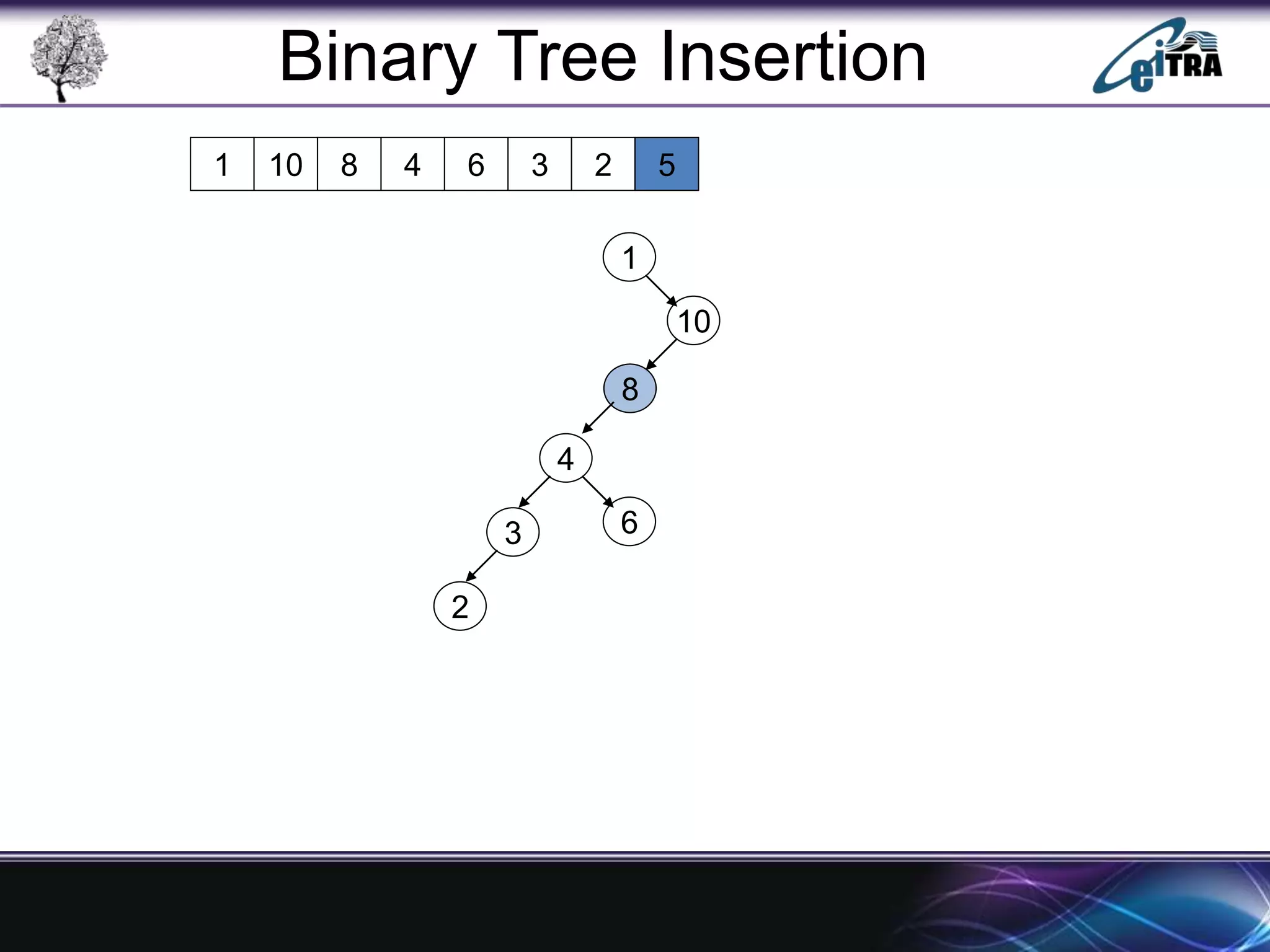 Binary Tree Insertion

eiTRA

| 1 | 10 | 8 | 4 | 6 | 3 | 2 | 5 |
|---|---|---|---|---|---|---|---|

1
10
8
4
3
6
2